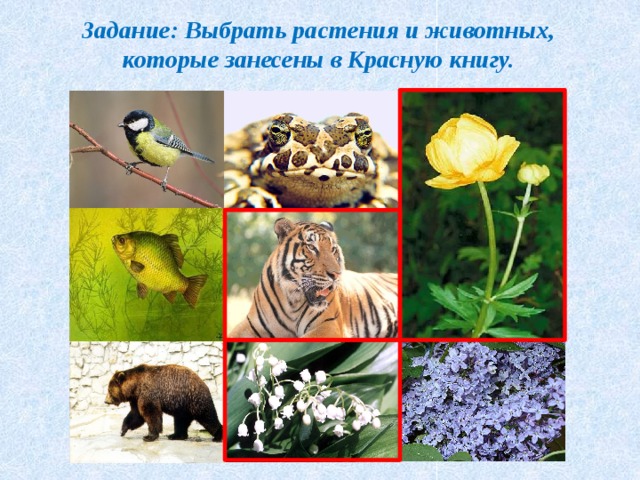 Задание: Выбрать растения и животных, которые занесены в Красную книгу.